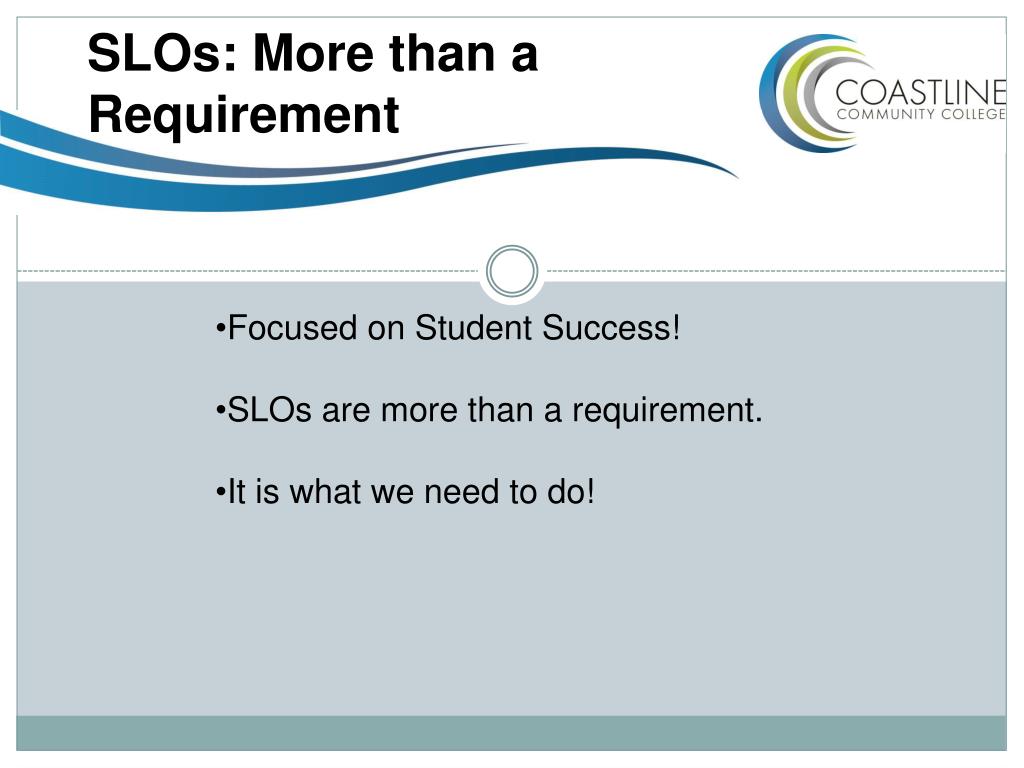 SLOs: More than a Requirement

COASTLINE
COMMUNITY COLLEGE

•Focused on Student Success!

•SLOs are more than a requirement.

•It is what we need to do!